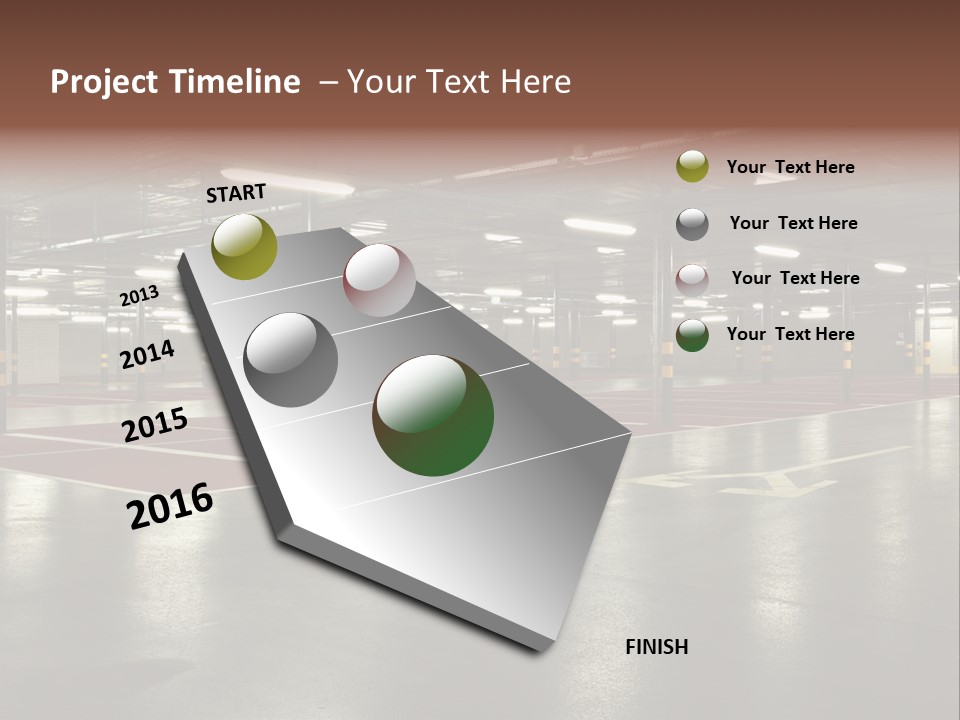 Project Timeline – Your Text Here

START

2013

2014

2015

2016

FINISH

Your Text Here

Your Text Here

Your Text Here

Your Text Here